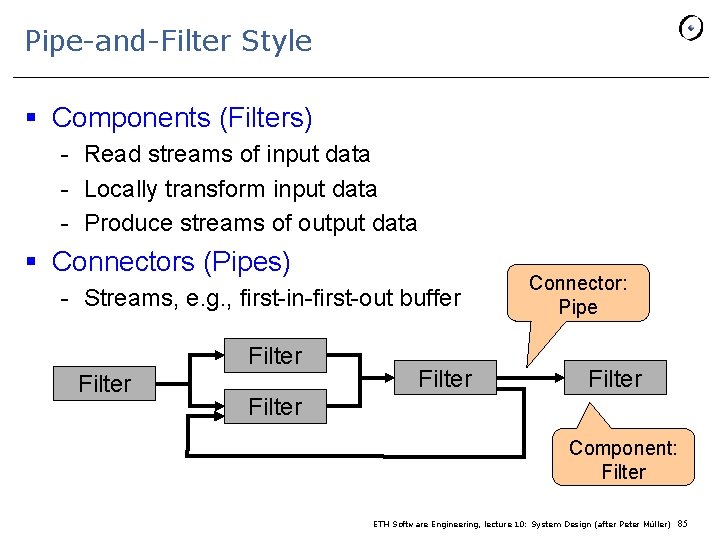 Pipe-and-Filter Style

▪ Components (Filters)
- Read streams of input data
- Locally transform input data
- Produce streams of output data

▪ Connectors (Pipes)
- Streams, e.g., first-in-first-out buffer

Connector: Pipe

Filter

Filter

Filter

Filter

Filter

Component: Filter

ETH Software Engineering, lecture 10: System Design (after Peter Müller) 85